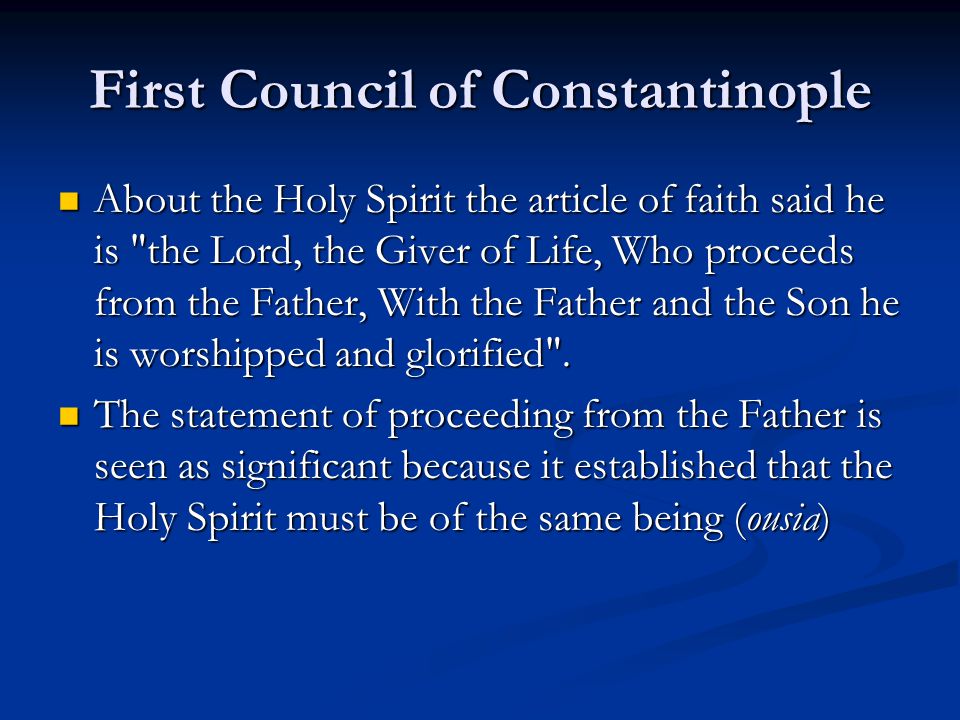 First Council of Constantinople

About the Holy Spirit the article of faith said he is "the Lord, the Giver of Life, Who proceeds from the Father, With the Father and the Son he is worshipped and glorified".

The statement of proceeding from the Father is seen as significant because it established that the Holy Spirit must be of the same being (ousia)